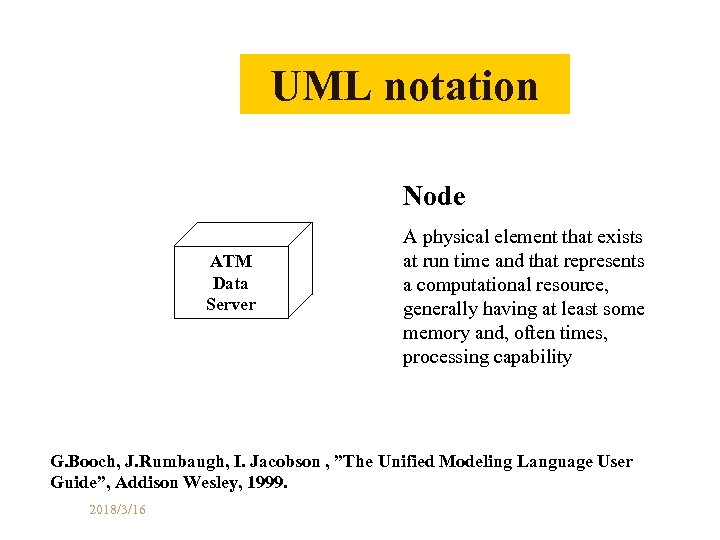 UML notation

ATM
Data
Server

Node

A physical element that exists at run time and that represents a computational resource, generally having at least some memory and, often times, processing capability

G.Booch, J.Rumbaugh, I. Jacobson , ”The Unified Modeling Language User Guide”, Addison Wesley, 1999.

2018/3/16